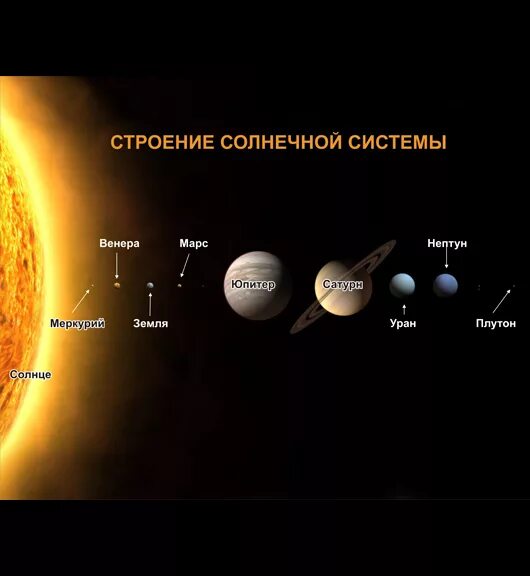 СТРОЕНИЕ СОЛНЕЧНОЙ СИСТЕМЫ

Венера

Марс

Нептун

Юпитер

Сатурн

Меркурий

Земля

Уран

Плутон

Солнце